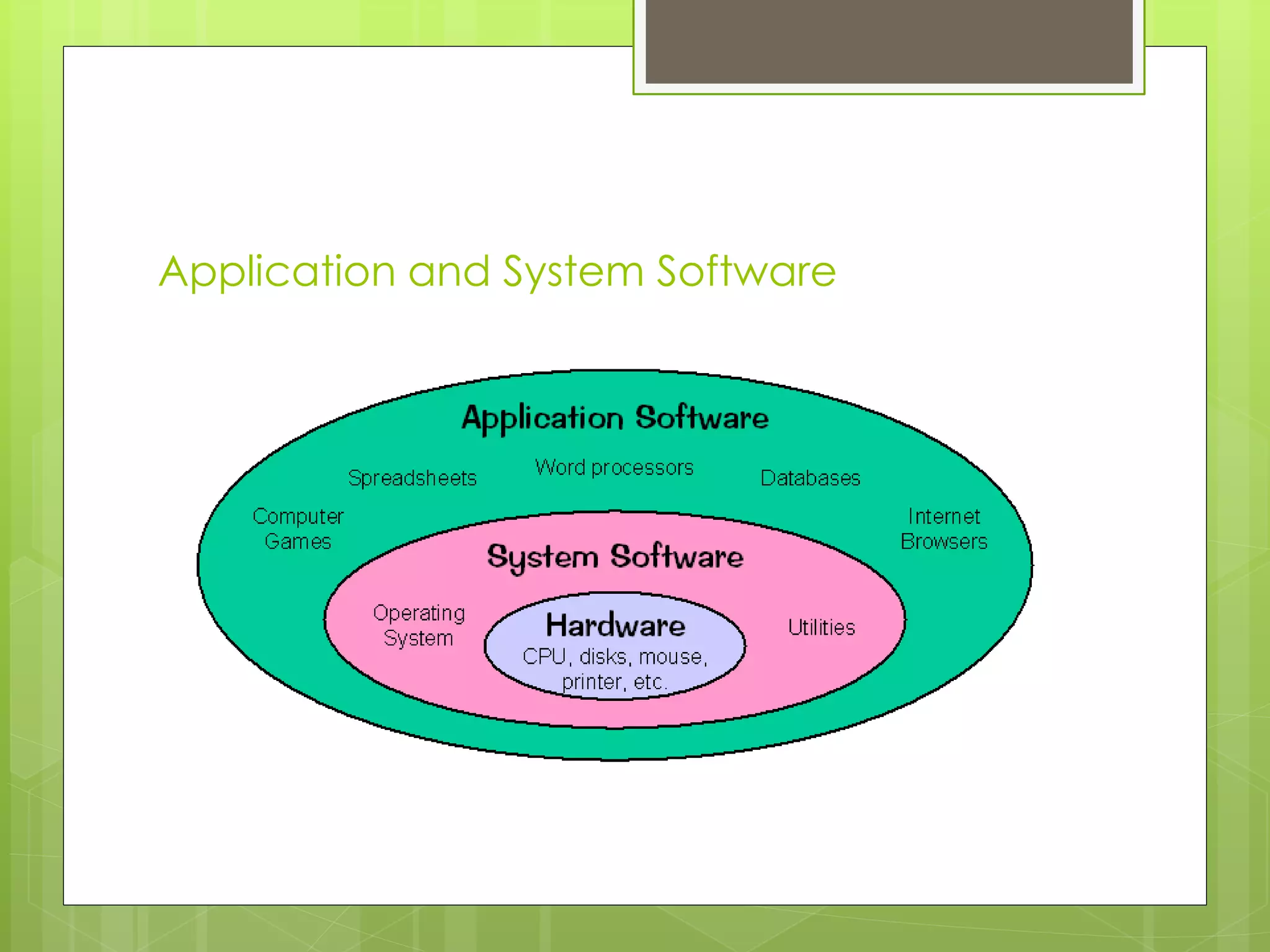 Application and System Software

Application Software

Spreadsheets

Word processors

Databases

Computer Games

Internet Browsers

System Software

Operating System

Utilities

Hardware

CPU, disks, mouse, printer, etc.